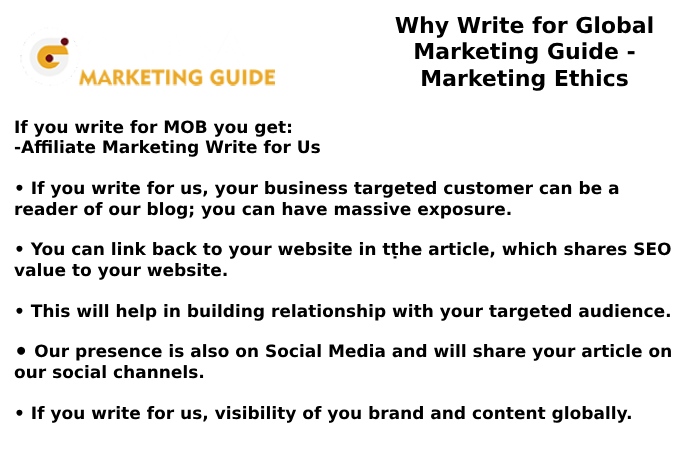 MARKETING GUIDE

Why Write for Global Marketing Guide - Marketing Ethics

If you write for MOB you get:
-Affiliate Marketing Write for Us

• If you write for us, your business targeted customer can be a reader of our blog; you can have massive exposure.

• You can link back to your website in tṭhe article, which shares SEO value to your website.

• This will help in building relationship with your targeted audience.

• Our presence is also on Social Media and will share your article on our social channels.

• If you write for us, visibility of you brand and content globally.